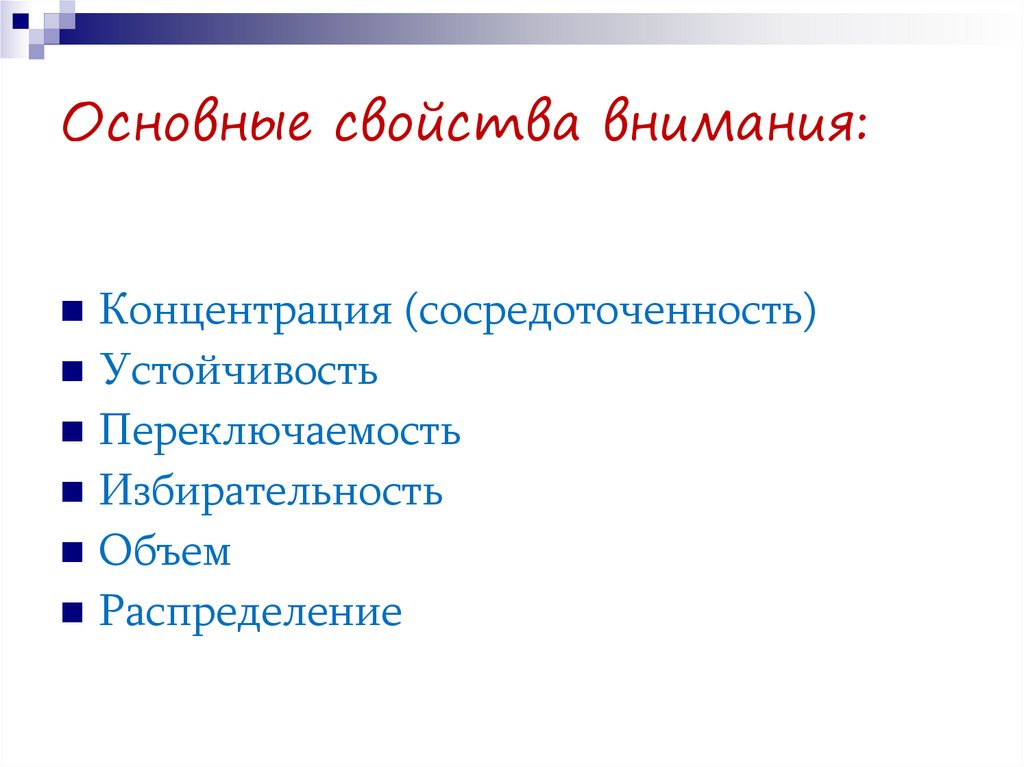 Основные свойства внимания:

- Концентрация (сосредоточенность)
- Устойчивость
- Переключаемость
- Избирательность
- Объем
- Распределение